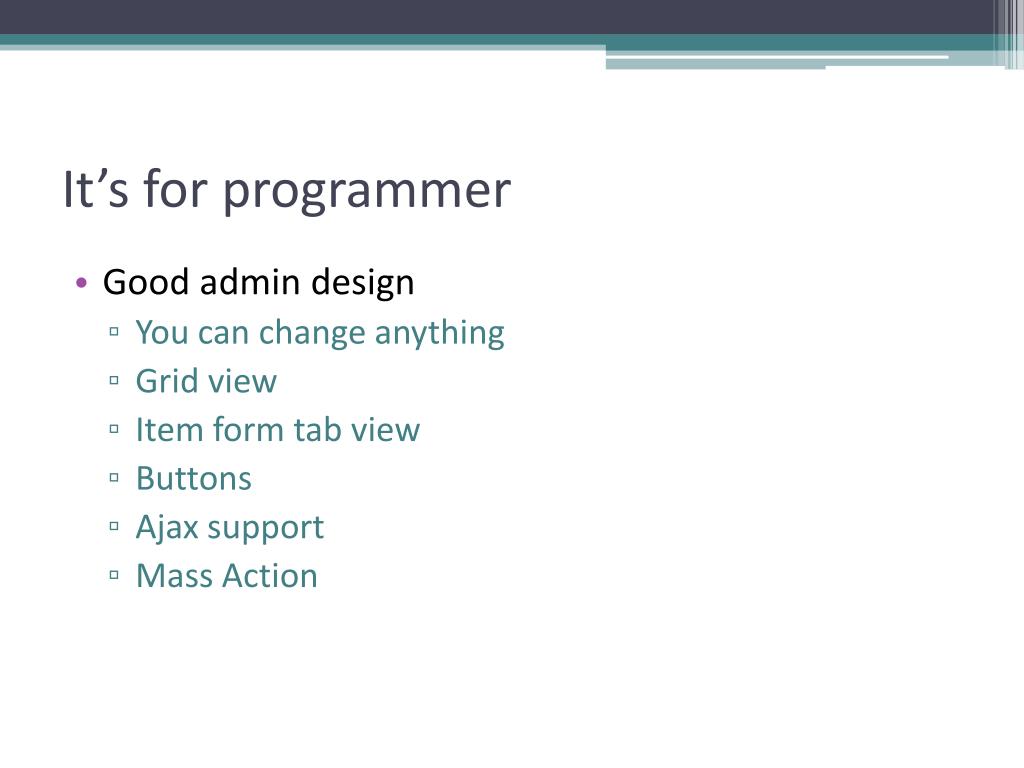 It’s for programmer

• Good admin design
  ▫ You can change anything
  ▫ Grid view
  ▫ Item form tab view
  ▫ Buttons
  ▫ Ajax support
  ▫ Mass Action